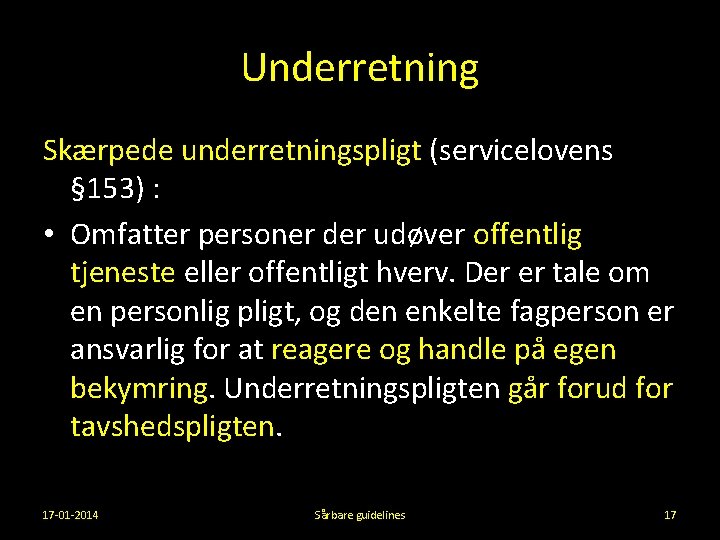 Underretning

Skærpede underretningspligt (servicelovens §153) :

• Omfatter personer der udøver offentlig tjeneste eller offentligt hverv. Der er tale om en personlig pligt, og den enkelte fagperson er ansvarlig for at reagere og handle på egen bekymring. Underretningspligten går forud for tavshedspligten.

17-01-2014

Sårbare guidelines

17